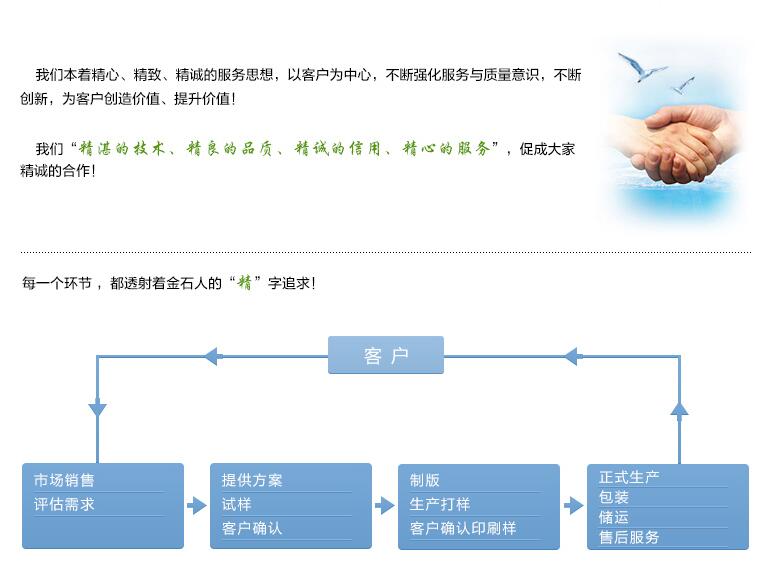 我们本着精心、精致、精诚的服务思想，以客户为中心，不断强化服务与质量意识，不断创新，为客户创造价值、提升价值！

我们“精湛的技术、精良的品质、精诚的信用、精心的服务”，促成大家精诚的合作！

每一个环节，都透射着金石人的“精”字追求！

客户

市场销售
评估需求

提供方案
试样
客户确认

制版
生产打样
客户确认印刷样

正式生产
包装
储运
售后服务